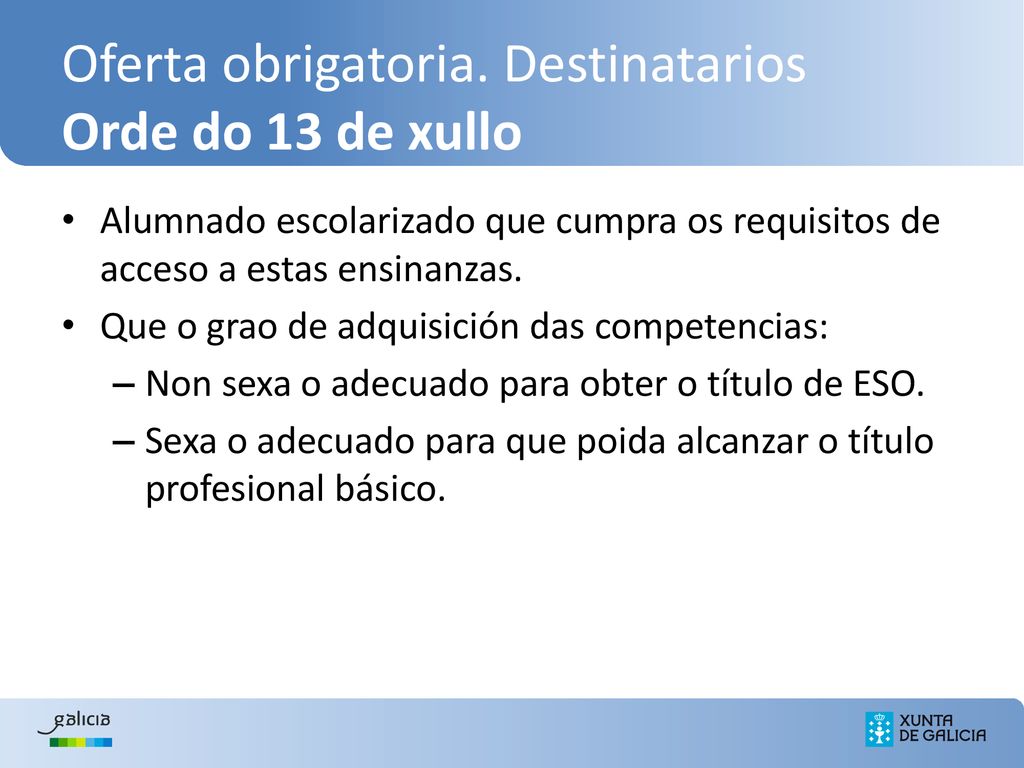 Oferta obrigatoria. Destinatarios
Orde do 13 de xullo

• Alumnado escolarizado que cumpra os requisitos de acceso a estas ensinanzas.
• Que o grao de adquisición das competencias:
– Non sexa o adecuado para obter o título de ESO.
– Sexa o adecuado para que poida alcanzar o título profesional básico.

galicia

XUNTA
DE GALICIA